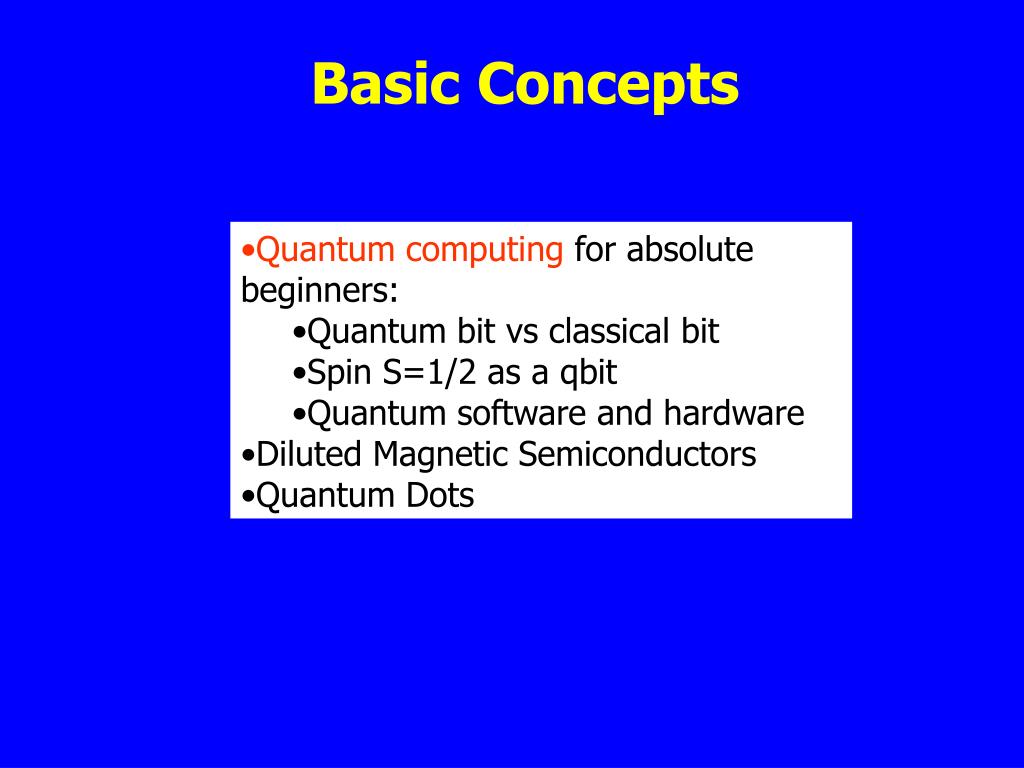 Basic Concepts

•Quantum computing for absolute beginners:
•Quantum bit vs classical bit
•Spin S=1/2 as a qbit
•Quantum software and hardware
•Diluted Magnetic Semiconductors
•Quantum Dots